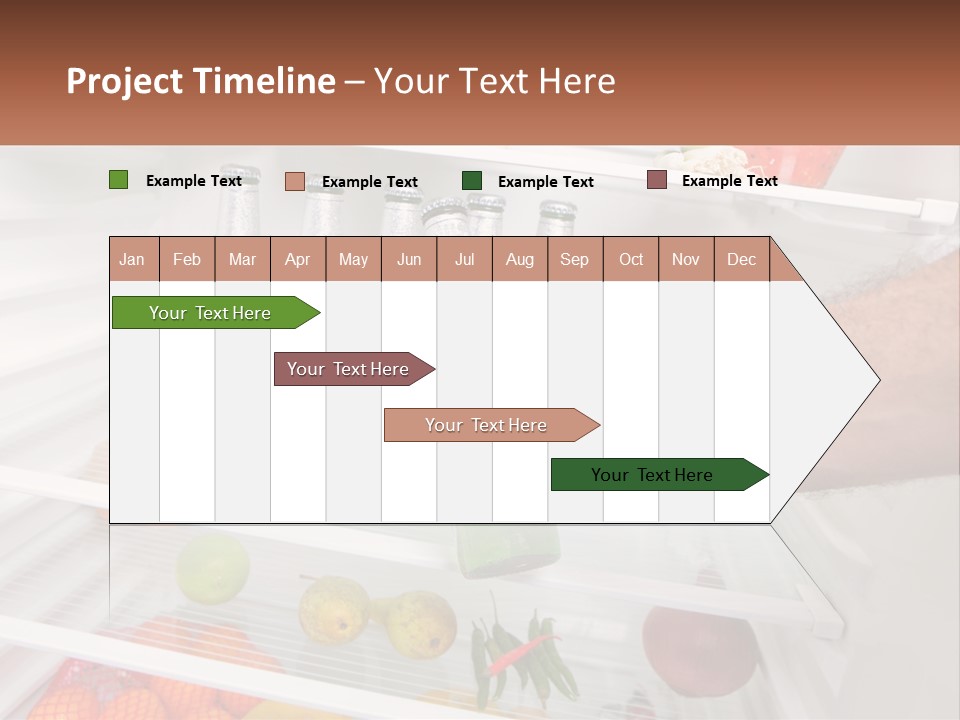 Project Timeline – Your Text Here

Example Text
Example Text
Example Text
Example Text

| Jan | Feb | Mar | Apr | May | Jun | Jul | Aug | Sep | Oct | Nov | Dec |
|---|---|---|---|---|---|---|---|---|---|---|---|

Your Text Here

Your Text Here

Your Text Here

Your Text Here